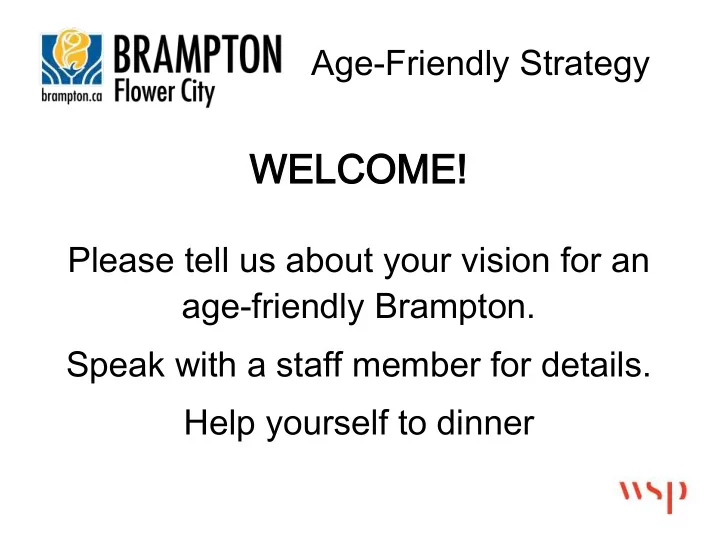 brampton.ca BRAMPTON Flower City

Age-Friendly Strategy

WELCOME!

Please tell us about your vision for an age-friendly Brampton.

Speak with a staff member for details.

Help yourself to dinner

wsp